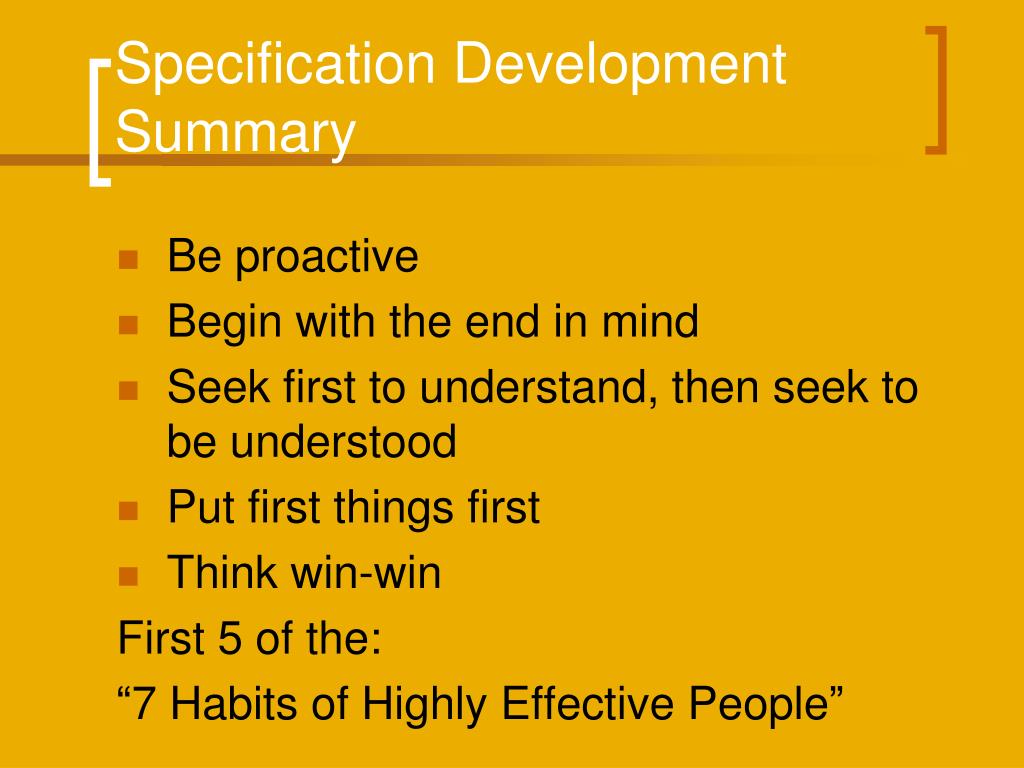 Specification Development Summary

- Be proactive
- Begin with the end in mind
- Seek first to understand, then seek to be understood
- Put first things first
- Think win-win

First 5 of the:
“7 Habits of Highly Effective People”